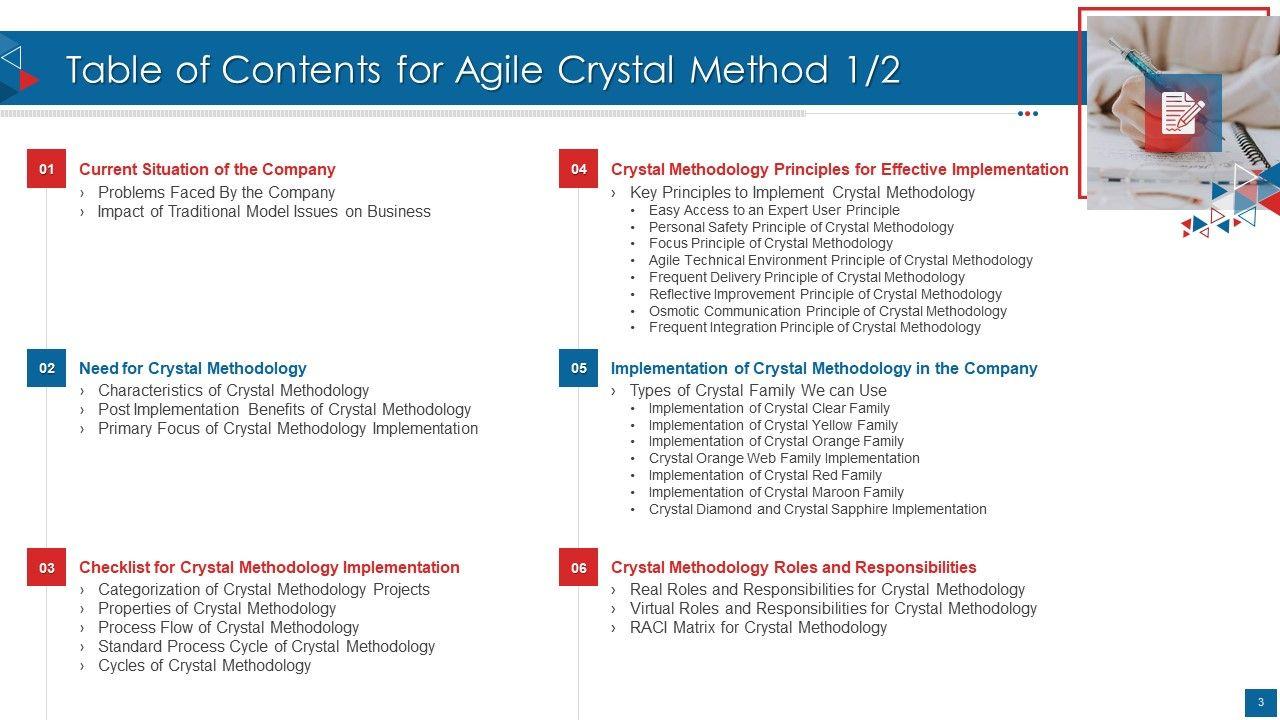 Table of Contents for Agile Crystal Method 1/2

01 Current Situation of the Company
› Problems Faced By the Company
› Impact of Traditional Model Issues on Business

02 Need for Crystal Methodology
› Characteristics of Crystal Methodology
› Post Implementation Benefits of Crystal Methodology
› Primary Focus of Crystal Methodology Implementation

03 Checklist for Crystal Methodology Implementation
› Categorization of Crystal Methodology Projects
› Properties of Crystal Methodology
› Process Flow of Crystal Methodology
› Standard Process Cycle of Crystal Methodology
› Cycles of Crystal Methodology

04 Crystal Methodology Principles for Effective Implementation
› Key Principles to Implement Crystal Methodology
• Easy Access to an Expert User Principle
• Personal Safety Principle of Crystal Methodology
• Focus Principle of Crystal Methodology
• Agile Technical Environment Principle of Crystal Methodology
• Frequent Delivery Principle of Crystal Methodology
• Reflective Improvement Principle of Crystal Methodology
• Osmotic Communication Principle of Crystal Methodology
• Frequent Integration Principle of Crystal Methodology

05 Implementation of Crystal Methodology in the Company
› Types of Crystal Family We can Use
• Implementation of Crystal Clear Family
• Implementation of Crystal Yellow Family
• Implementation of Crystal Orange Family
• Crystal Orange Web Family Implementation
• Implementation of Crystal Red Family
• Implementation of Crystal Maroon Family
• Crystal Diamond and Crystal Sapphire Implementation

06 Crystal Methodology Roles and Responsibilities
› Real Roles and Responsibilities for Crystal Methodology
› Virtual Roles and Responsibilities for Crystal Methodology
› RACI Matrix for Crystal Methodology

3